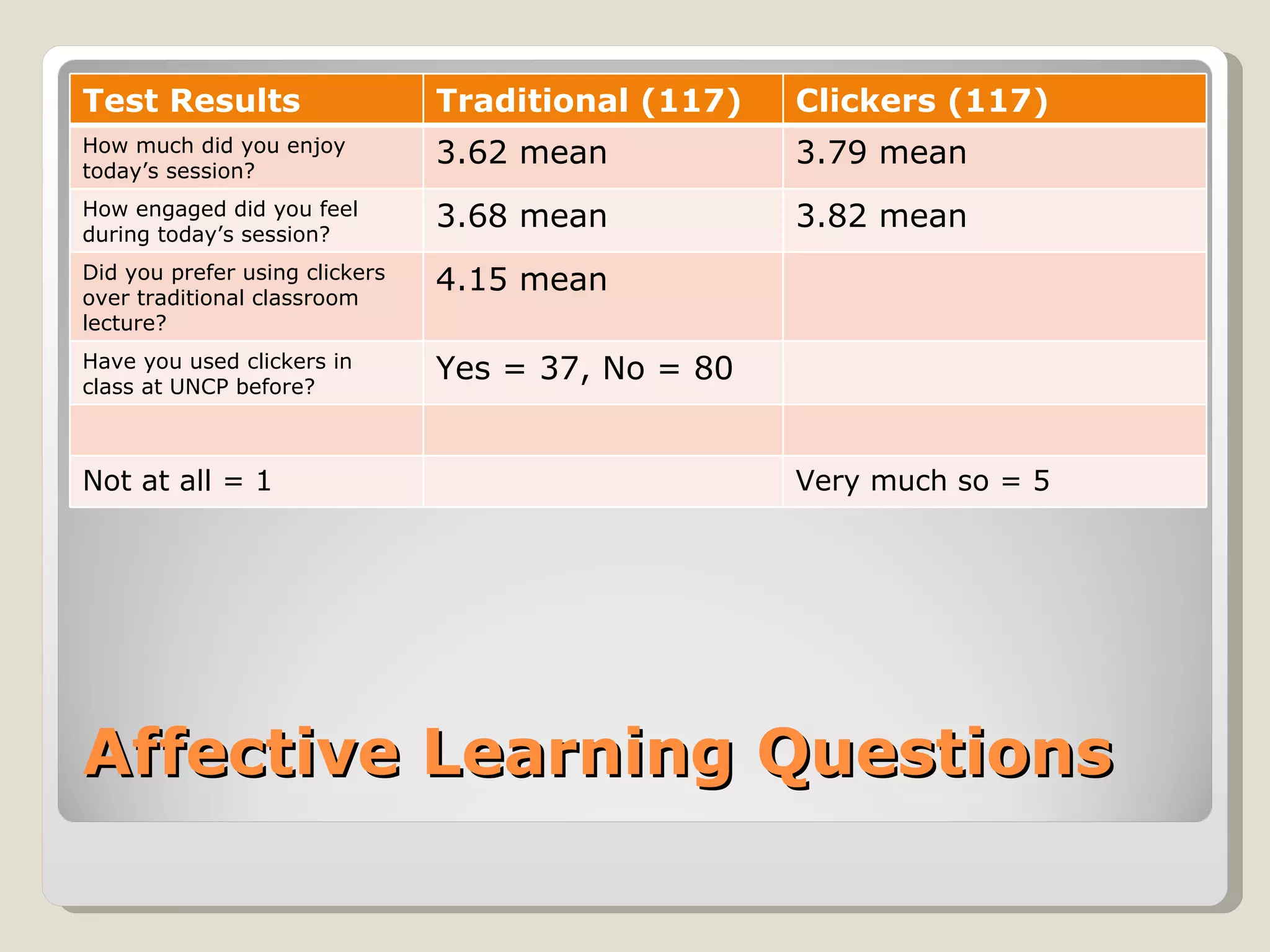 | Test Results | Traditional (117) | Clickers (117) |
|---|---|---|
| How much did you enjoy today’s session? | 3.62 mean | 3.79 mean |
| How engaged did you feel during today’s session? | 3.68 mean | 3.82 mean |
| Did you prefer using clickers over traditional classroom lecture? | 4.15 mean | |
| Have you used clickers in class at UNCP before? | Yes = 37, No = 80 | |
| | | |
| Not at all = 1 | | Very much so = 5 |

Affective Learning Questions